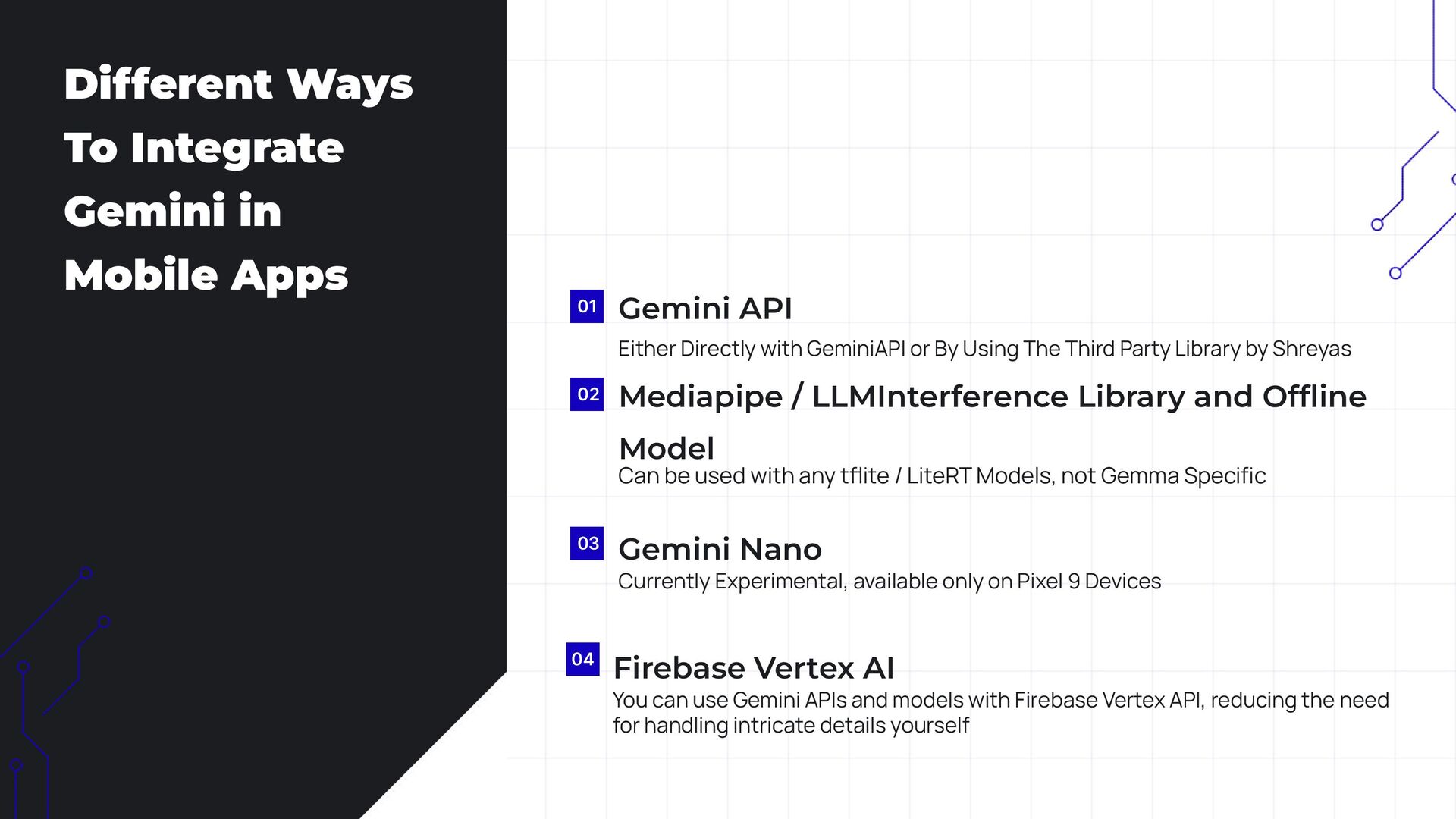 Different Ways To Integrate Gemini in Mobile Apps

01 Gemini API

Either Directly with GeminiAPI or By Using The Third Party Library by Shreyas

02 Mediapipe / LLMInterference Library and Offline Model

Can be used with any tflite / LiteRT Models, not Gemma Specific

03 Gemini Nano

Currently Experimental, available only on Pixel 9 Devices

04 Firebase Vertex AI

You can use Gemini APIs and models with Firebase Vertex API, reducing the need for handling intricate details yourself